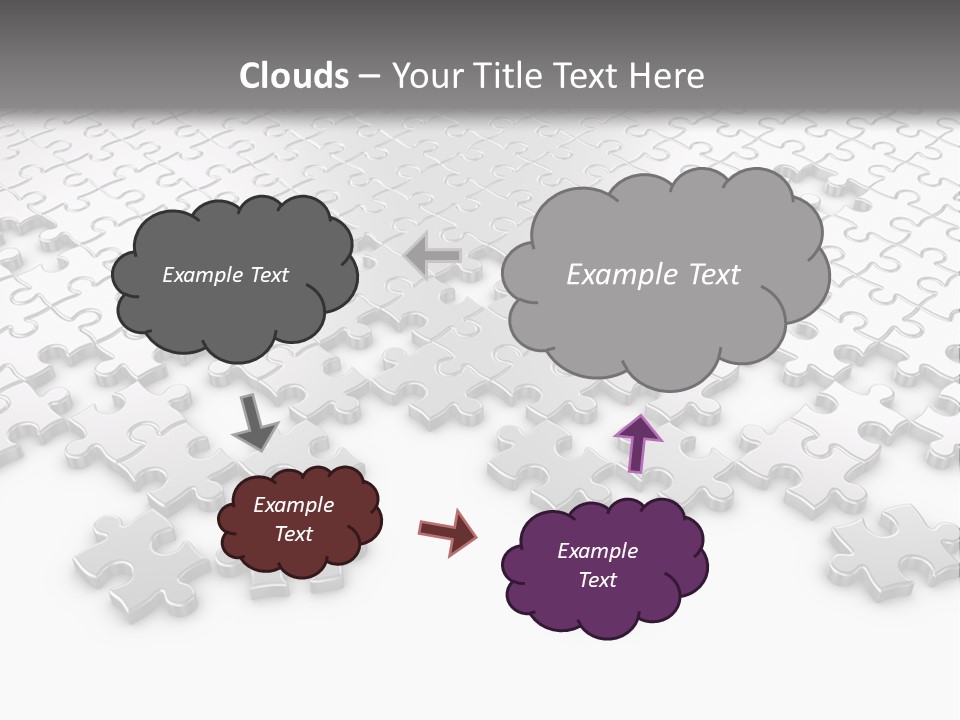 Clouds – Your Title Text Here

Example Text

Example Text

Example Text

Example Text